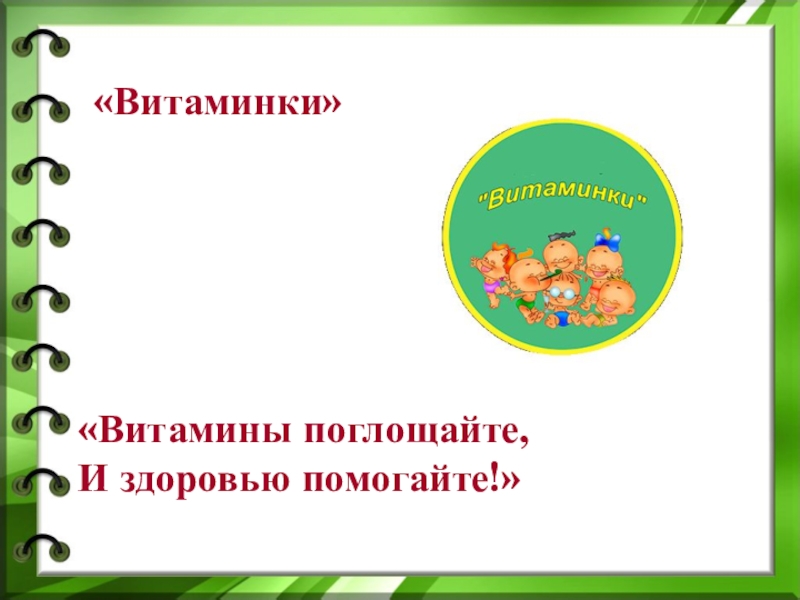 «Витаминки»

"Витаминки"

«Витамины поглощайте,
И здоровью помогайте!»